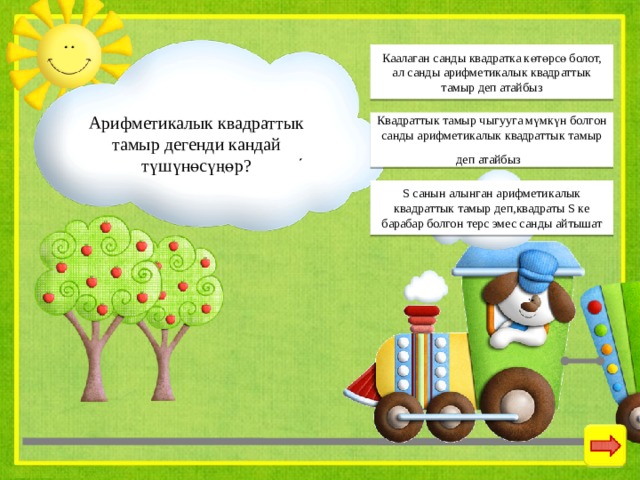 Арифметикалык квадраттык тамыр дегенди кандай түшүнөсүңөр?

Каалаган санды квадратка көтөрсө болот, ал санды арифметикалык квадраттык тамыр деп атайбыз

Квадраттык тамыр чыгууга мүмкүн болгон санды арифметикалык квадраттык тамыр

деп атайбыз

S санын алынган арифметикалык квадраттык тамыр деп,квадраты S ке барабар болгон терс эмес санды айтышат